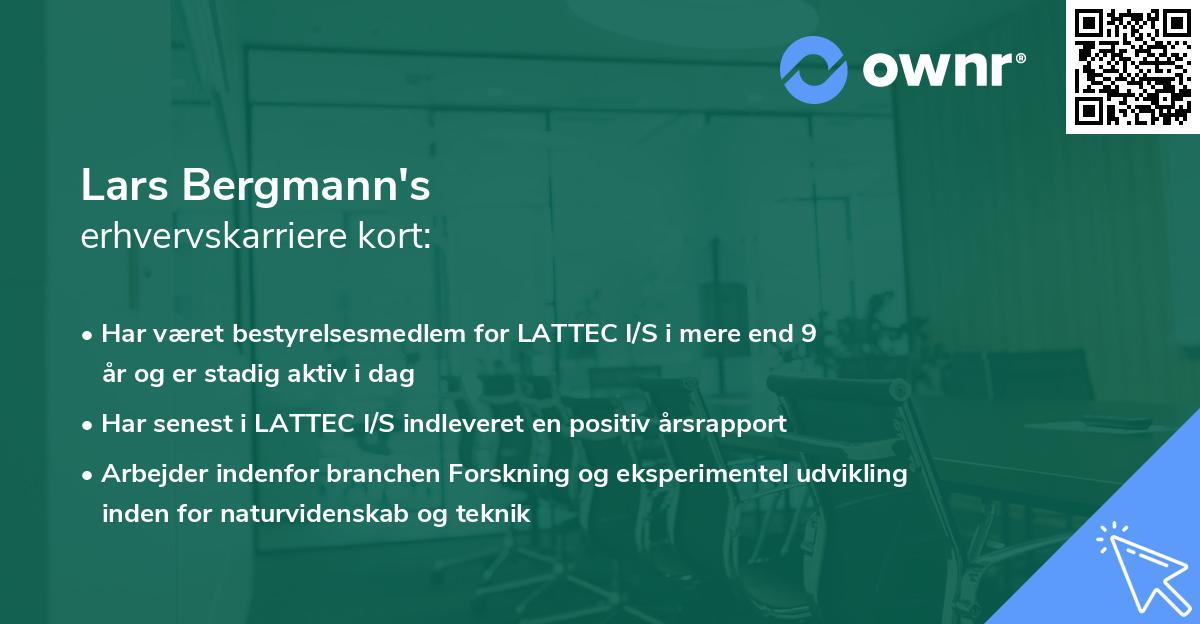 ownr®

Lars Bergmann's
erhvervskarriere kort:

• Har været bestyrelsesmedlem for LATTEC I/S i mere end 9 år og er stadig aktiv i dag
• Har senest i LATTEC I/S indleveret en positiv årsrapport
• Arbejder indenfor branchen Forskning og eksperimentel udvikling inden for naturvidenskab og teknik